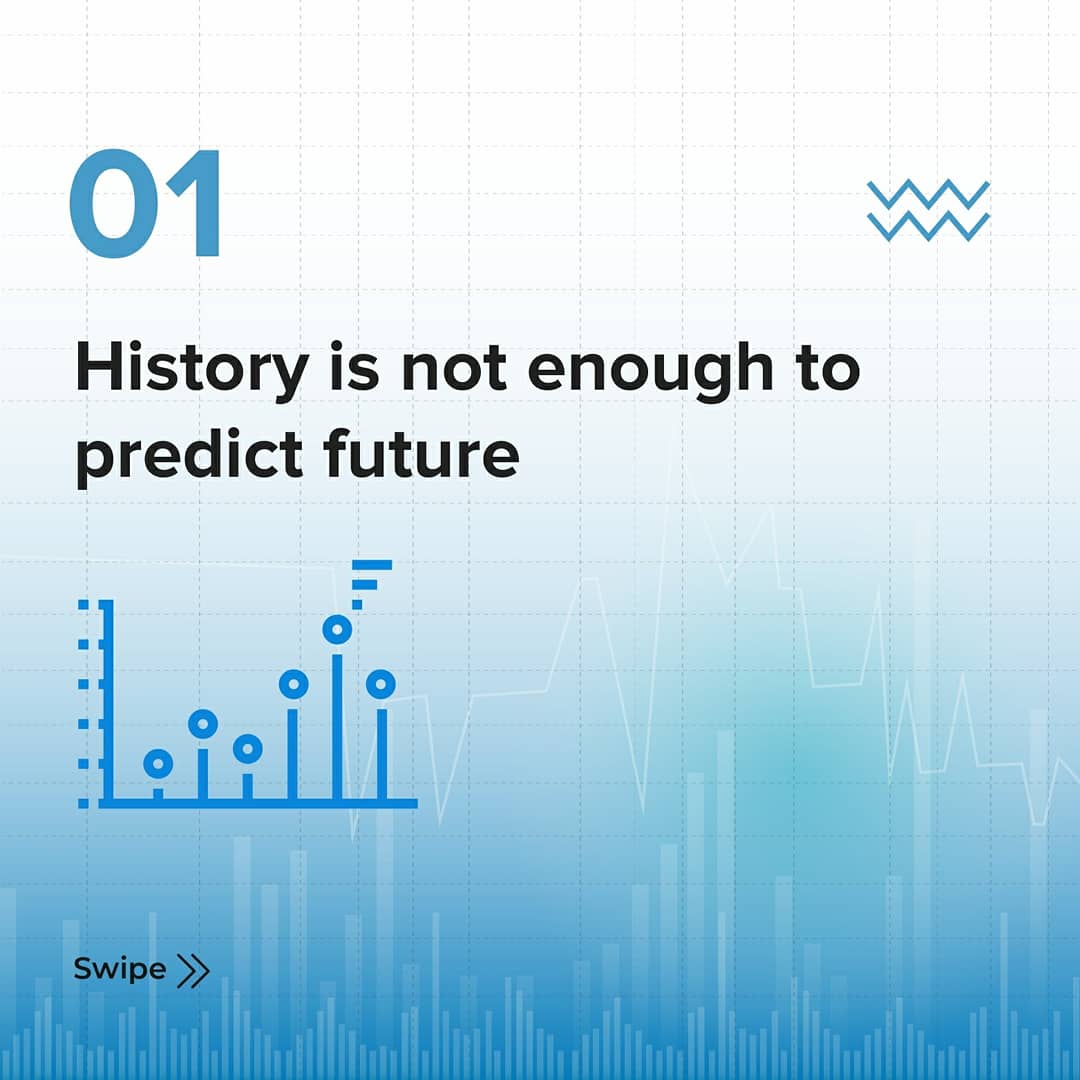 01

History is not enough to predict future

Swipe